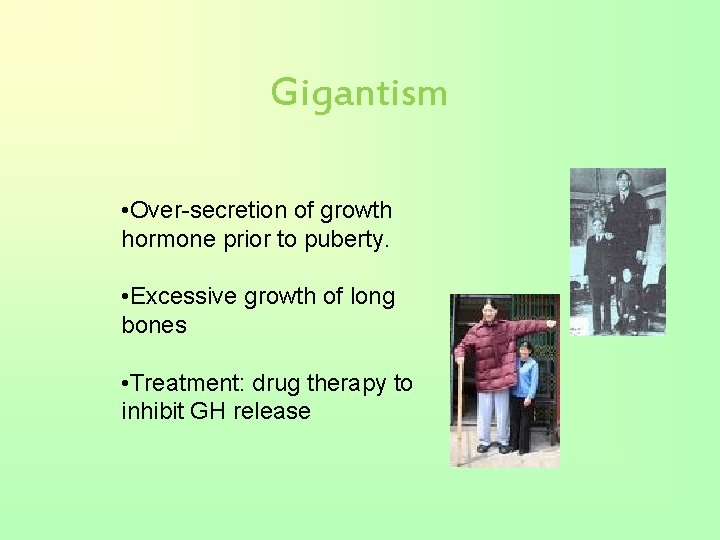 Gigantism

•Over-secretion of growth hormone prior to puberty.

•Excessive growth of long bones

•Treatment: drug therapy to inhibit GH release